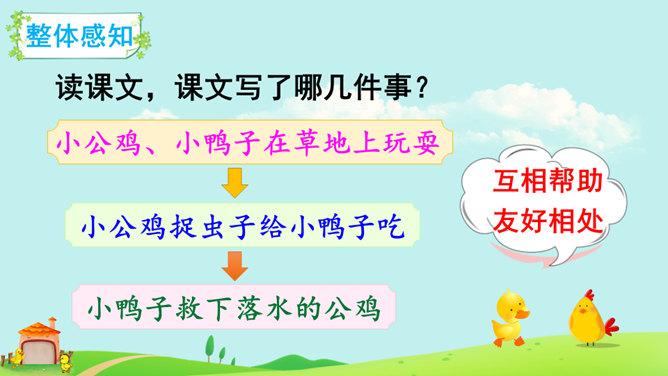 整体感知

读课文，课文写了哪几件事？

小公鸡、小鸭子在草地上玩耍

小公鸡捉虫子给小鸭子吃

小鸭子救下落水的公鸡

互相帮助
友好相处